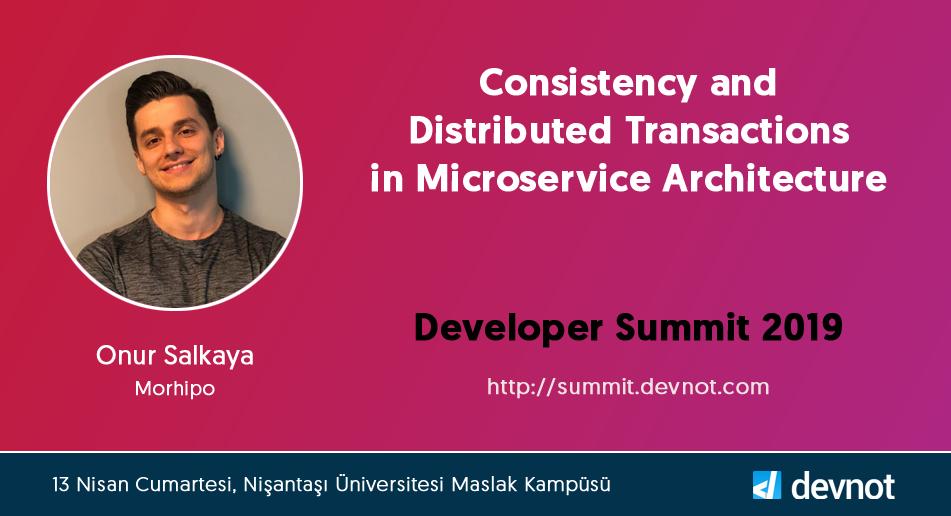 Consistency and Distributed Transactions in Microservice Architecture

Onur Salkaya
Morhipo

Developer Summit 2019

http://summit.devnot.com

13 Nisan Cumartesi, Nişantaşı Üniversitesi Maslak Kampüsü

devnot